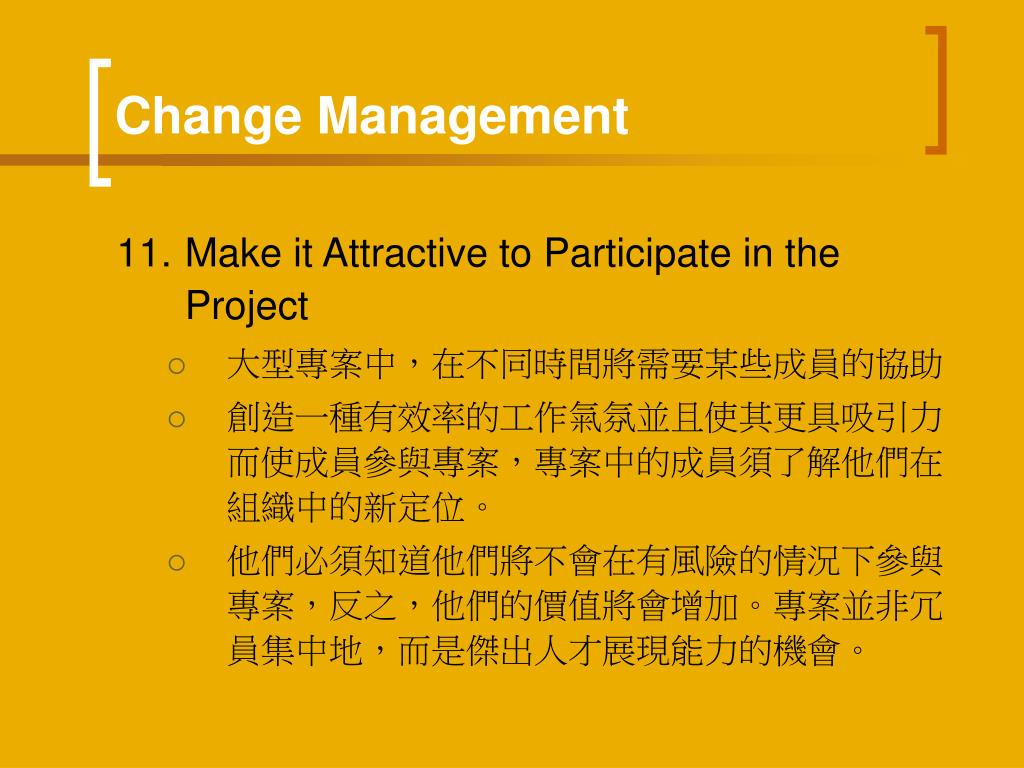 Change Management

11. Make it Attractive to Participate in the Project

○ 大型專案中，在不同時間將需要某些成員的協助

○ 創造一種有效率的工作氣氛並且使其更具吸引力而使成員參與專案，專案中的成員須了解他們在組織中的新定位。

○ 他們必須知道他們將不會在有風險的情況下參與專案，反之，他們的價值將會增加。專案並非冗員集中地，而是傑出人才展現能力的機會。